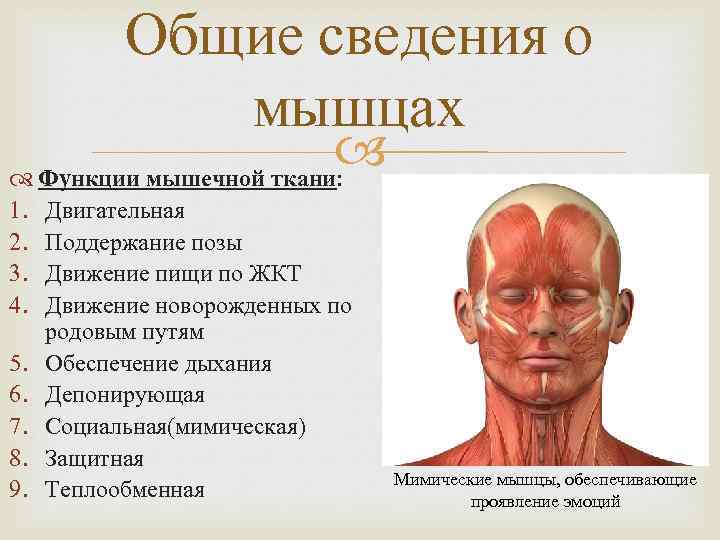 Общие сведения о мышцах

Функции мышечной ткани:
1. Двигательная
2. Поддержание позы
3. Движение пищи по ЖКТ
4. Движение новорожденных по родовым путям
5. Обеспечение дыхания
6. Депонирующая
7. Социальная(мимическая)
8. Защитная
9. Теплообменная

Мимические мышцы, обеспечивающие проявление эмоций